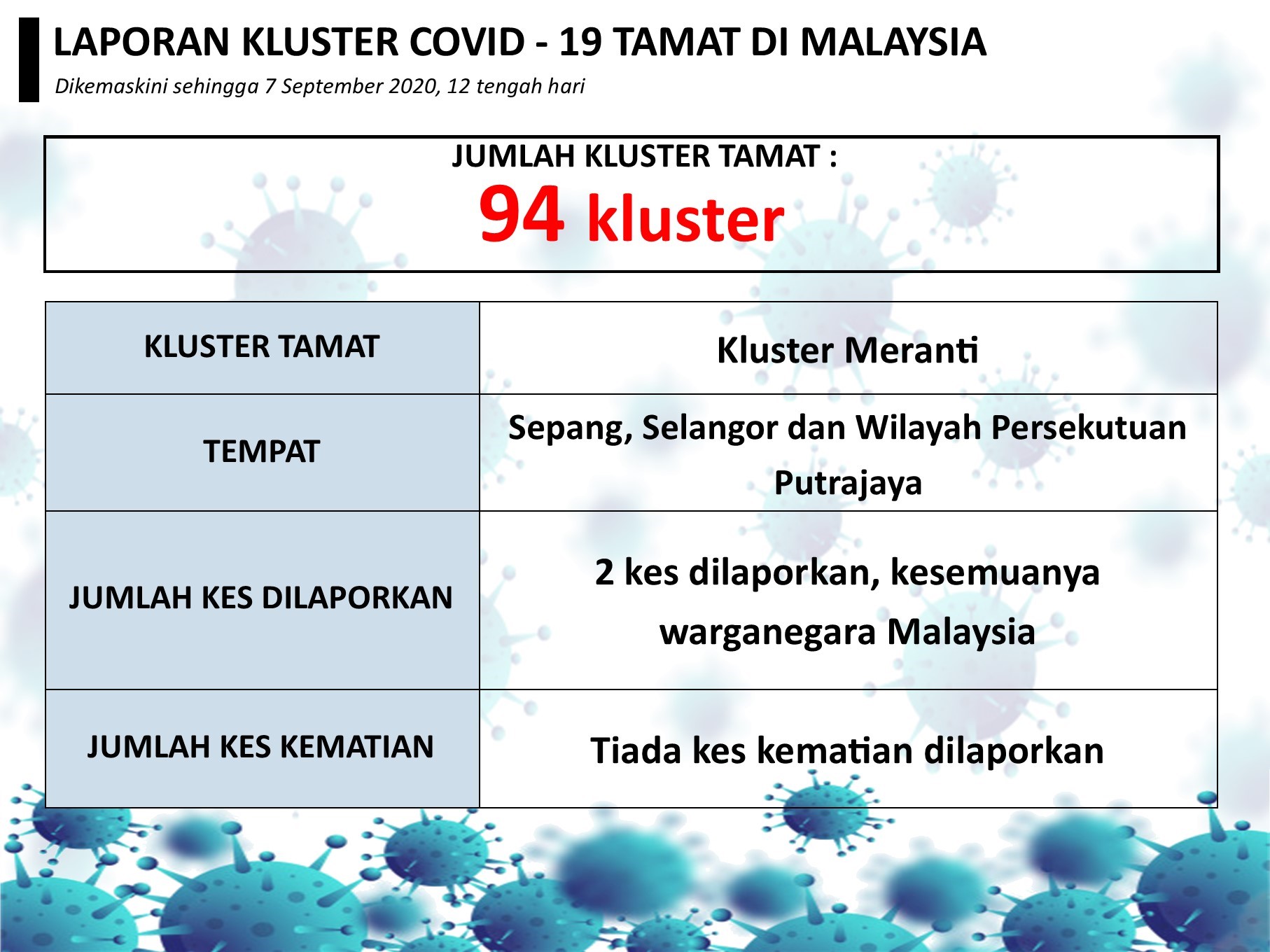 LAPORAN KLUSTER COVID - 19 TAMAT DI MALAYSIA
Dikemaskini sehingga 7 September 2020, 12 tengah hari

JUMLAH KLUSTER TAMAT :
94 kluster

| KLUSTER TAMAT | Kluster Meranti |
|---|---|
| TEMPAT | Sepang, Selangor dan Wilayah Persekutuan Putrajaya |
| JUMLAH KES DILAPORKAN | 2 kes dilaporkan, kesemuanya warganegara Malaysia |
| JUMLAH KES KEMATIAN | Tiada kes kematian dilaporkan |